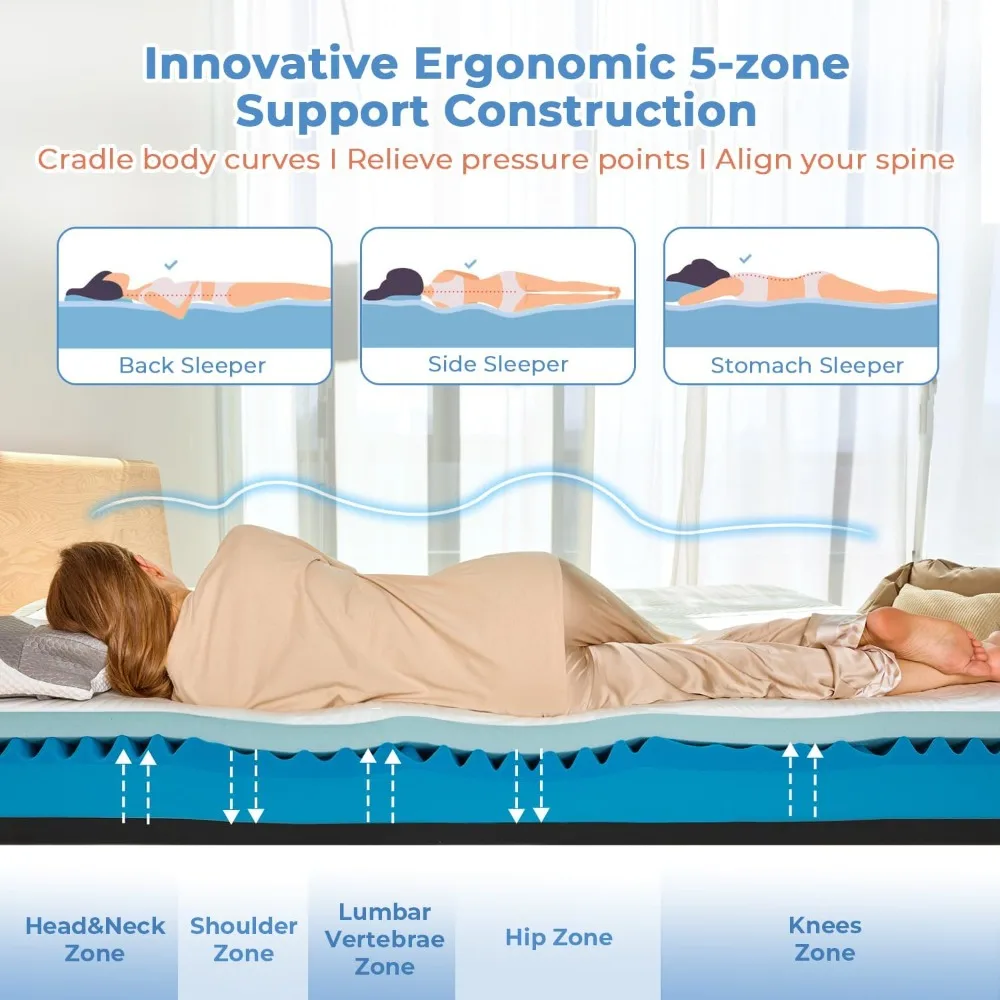 Innovative Ergonomic 5-zone Support Construction

Cradle body curves I Relieve pressure points I Align your spine

Back Sleeper

Side Sleeper

Stomach Sleeper

Head&Neck Zone

Shoulder Zone

Lumbar Vertebrae Zone

Hip Zone

Knees Zone